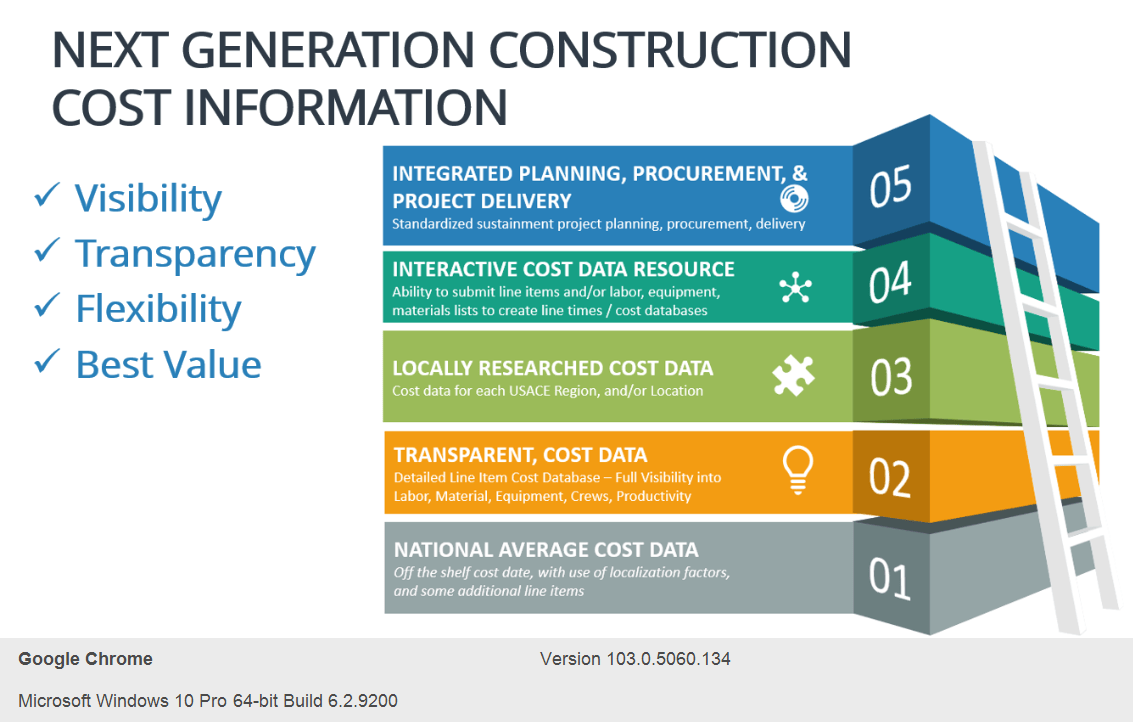 NEXT GENERATION CONSTRUCTION COST INFORMATION

✓ Visibility
✓ Transparency
✓ Flexibility
✓ Best Value

INTEGRATED PLANNING, PROCUREMENT, & PROJECT DELIVERY
Standardized sustainment project planning, procurement, delivery
05

INTERACTIVE COST DATA RESOURCE
Ability to submit line items and/or labor, equipment, materials lists to create line times / cost databases
04

LOCALLY RESEARCHED COST DATA
Cost data for each USACE Region, and/or Location
03

TRANSPARENT, COST DATA
Detailed Line Item Cost Database – Full Visibility into Labor, Material, Equipment, Crews, Productivity
02

NATIONAL AVERAGE COST DATA
Off the shelf cost date, with use of localization factors, and some additional line items
01

Google Chrome

Version 103.0.5060.134

Microsoft Windows 10 Pro 64-bit Build 6.2.9200